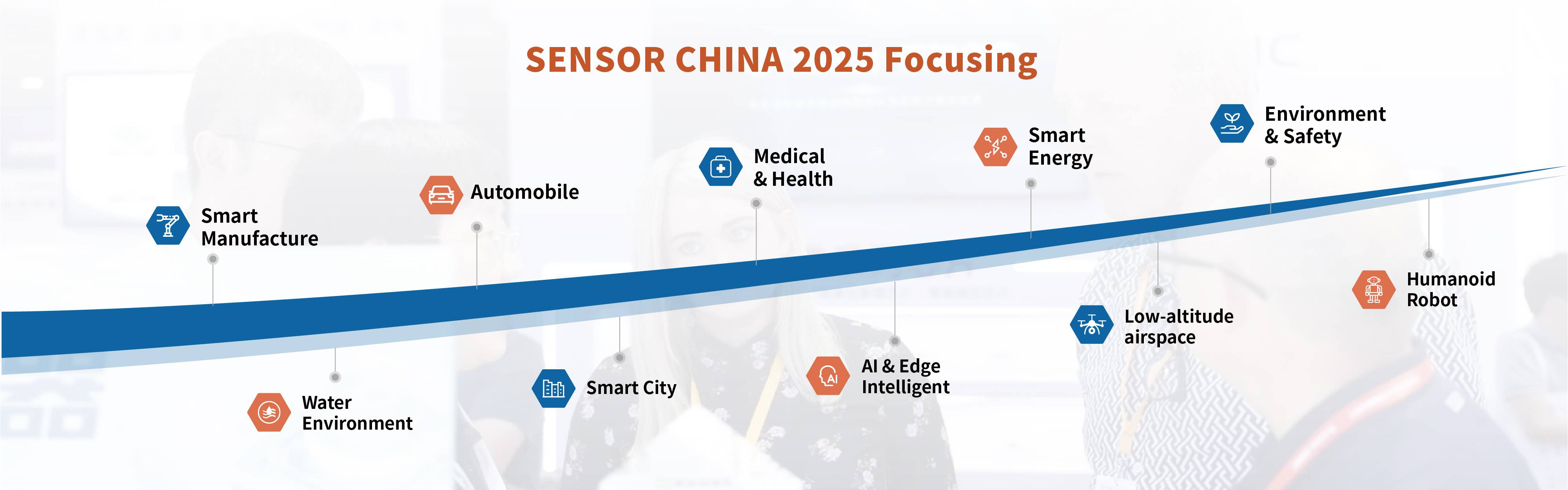 SENSOR CHINA 2025 Focusing

Smart Manufacture

Water Environment

Automobile

Smart City

Medical & Health

AI & Edge Intelligent

Smart Energy

Low-altitude airspace

Environment & Safety

Humanoid Robot